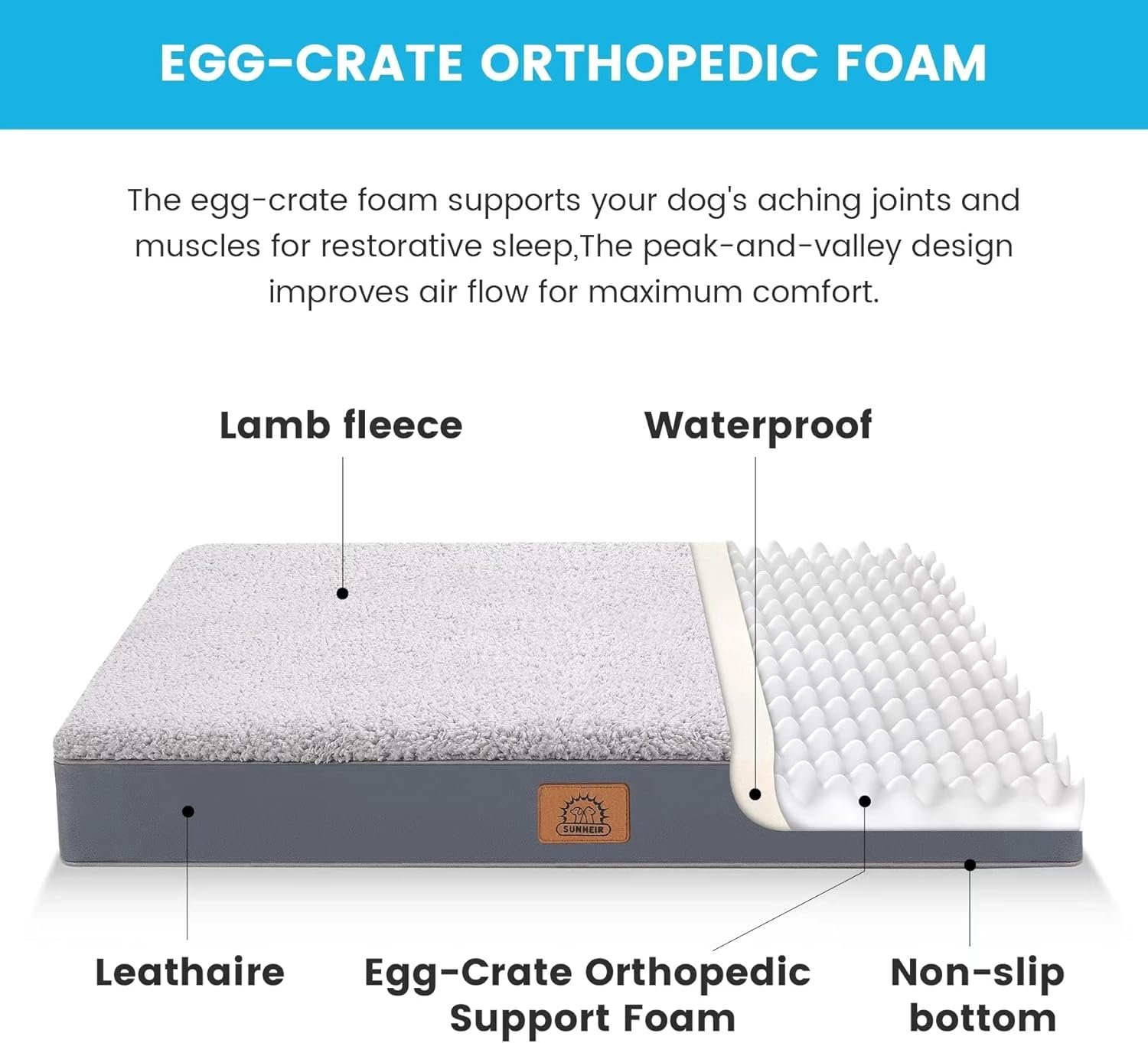 EGG-CRATE ORTHOPEDIC FOAM

The egg-crate foam supports your dog's aching joints and muscles for restorative sleep,The peak-and-valley design improves air flow for maximum comfort.

Lamb fleece

Waterproof

SUNHEIR

Leathaire

Egg-Crate Orthopedic Support Foam

Non-slip bottom